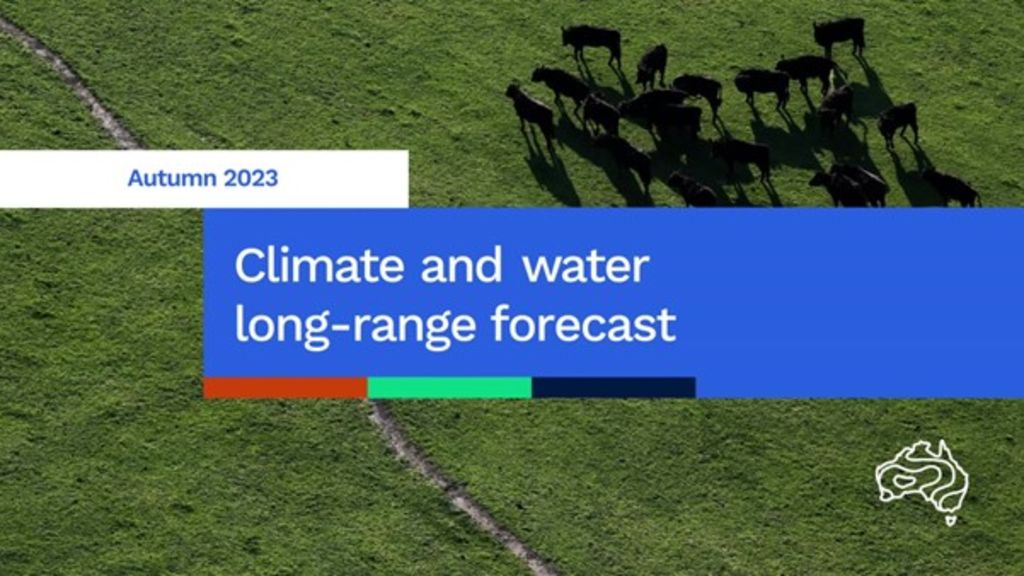 Autumn 2023

Climate and water long-range forecast